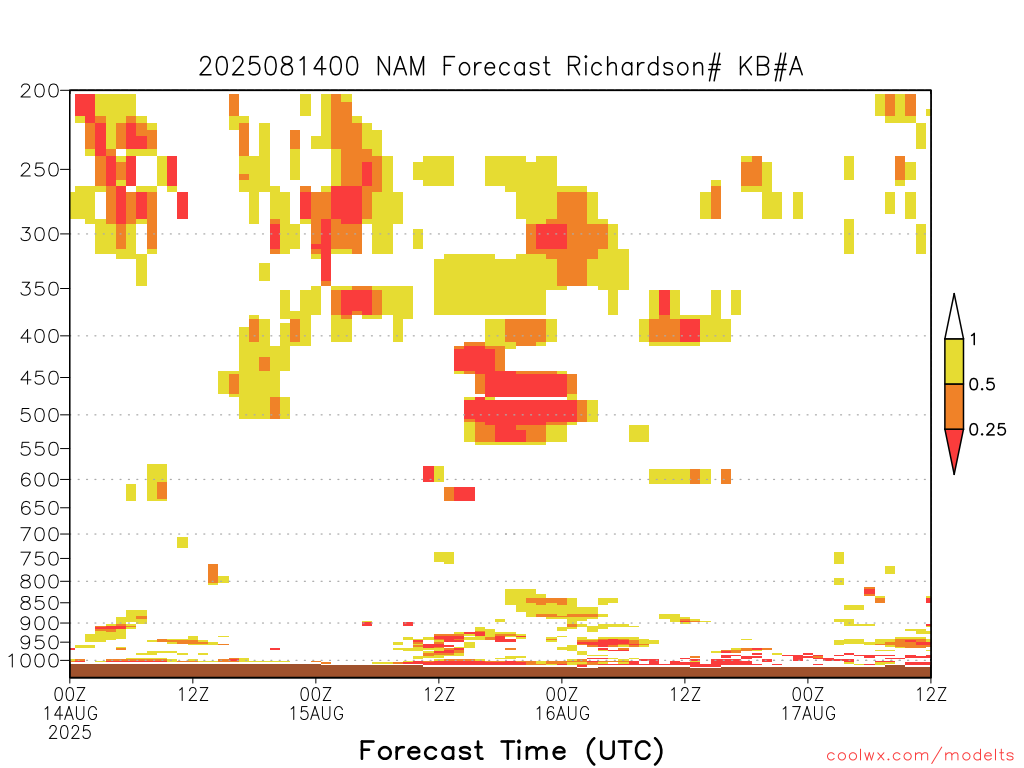 2025081400 NAM Forecast Richardson# KB#A

200
250
300
350
400
450
500
550
600
650
700
750
800
850
900
950
1000

1
0.5
0.25

00Z 14AUG 2025
12Z
00Z 15AUG
12Z
00Z 16AUG
12Z
00Z 17AUG
12Z

Forecast Time (UTC)

coolwx.com/modelts